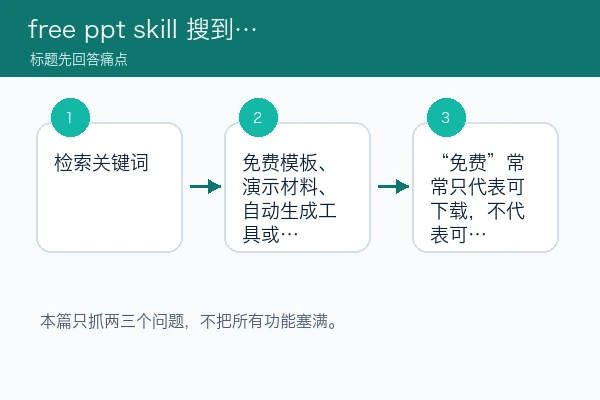 free ppt skill 搜到…

标题先回答痛点

1

检索关键词

2

免费模板、演示材料、自动生成工具或…

3

“免费”常常只代表可下载，不代表可…

本篇只抓两三个问题，不把所有功能塞满。